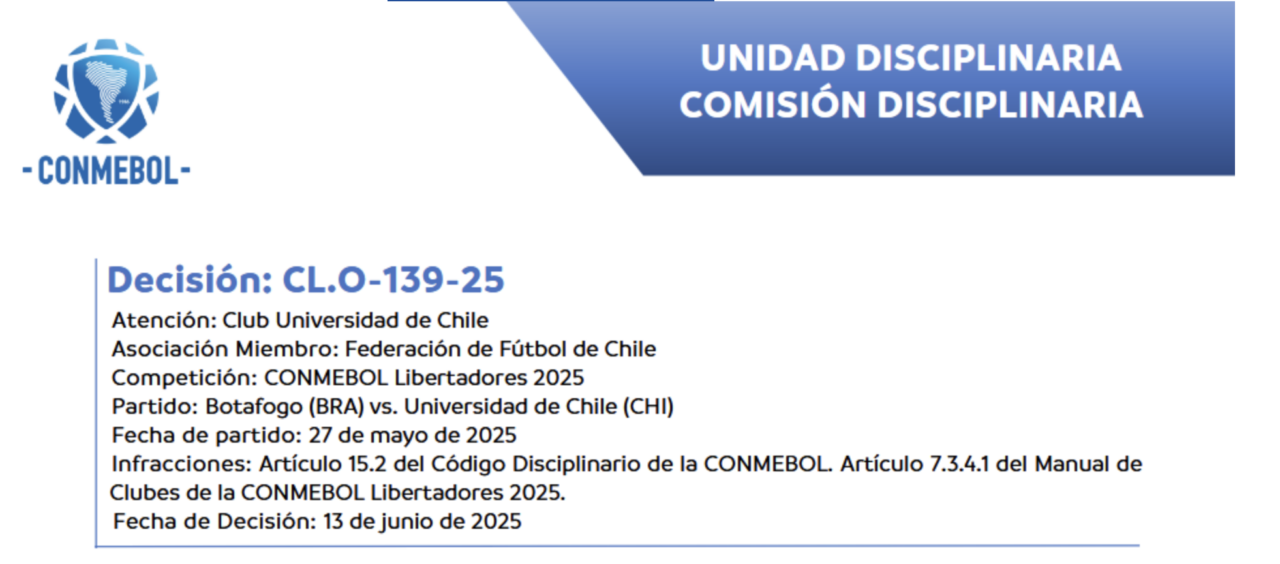 -CONMEBOL-

UNIDAD DISCIPLINARIA
COMISIÓN DISCIPLINARIA

Decisión: CL.O-139-25

Atención: Club Universidad de Chile
Asociación Miembro: Federación de Fútbol de Chile
Competición: CONMEBOL Libertadores 2025
Partido: Botafogo (BRA) vs. Universidad de Chile (CHI)
Fecha de partido: 27 de mayo de 2025
Infracciones: Artículo 15.2 del Código Disciplinario de la CONMEBOL. Artículo 7.3.4.1 del Manual de Clubes de la CONMEBOL Libertadores 2025.
Fecha de Decisión: 13 de junio de 2025